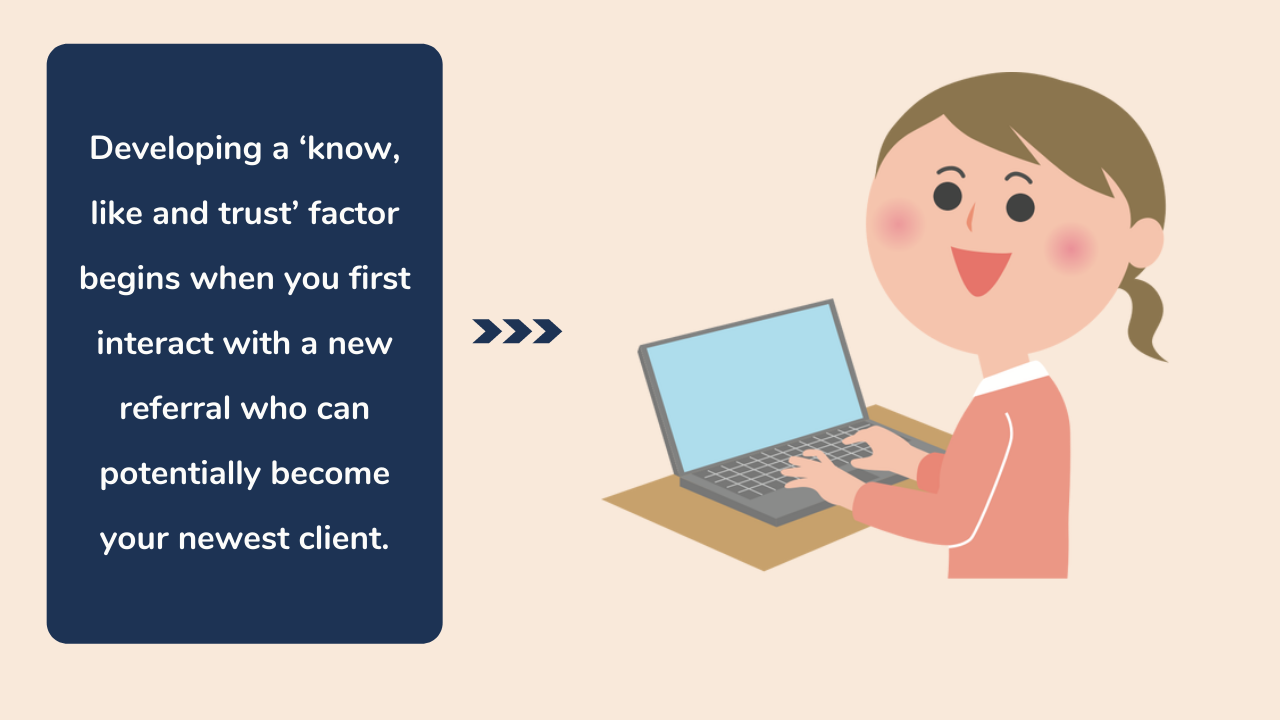 Developing a ‘know, like and trust’ factor begins when you first interact with a new referral who can potentially become your newest client.